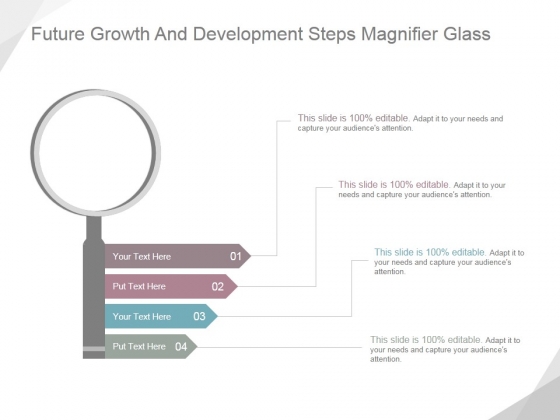 Future Growth And Development Steps Magnifier Glass

This slide is 100% editable. Adapt it to your needs and capture your audience's attention.

This slide is 100% editable. Adapt it to your needs and capture your audience's attention.

This slide is 100% editable. Adapt it to your needs and capture your audience's attention.

This slide is 100% editable. Adapt it to your needs and capture your audience's attention.

Your Text Here 01

Put Text Here 02

Your Text Here 03

Put Text Here 04